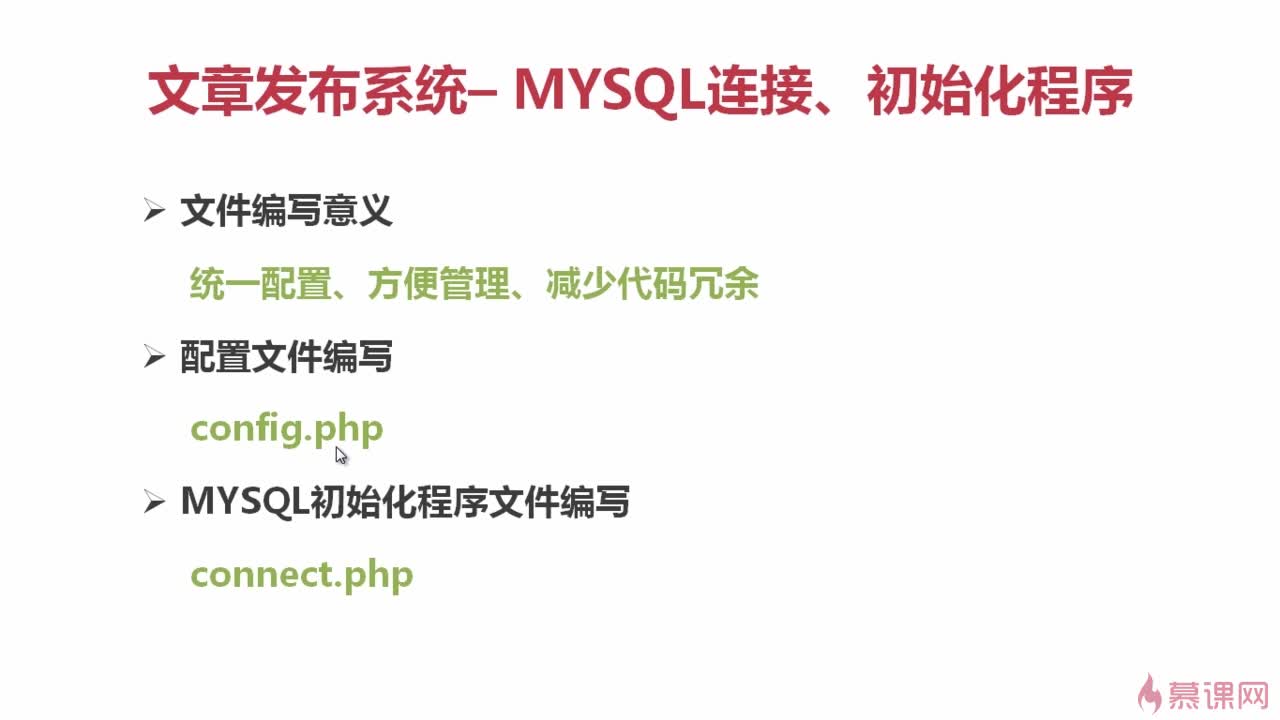 文章发布系统– MYSQL连接、初始化程序

➢ 文件编写意义

统一配置、方便管理、减少代码冗余

➢ 配置文件编写

config.php

➢ MYSQL初始化程序文件编写

connect.php

慕课网